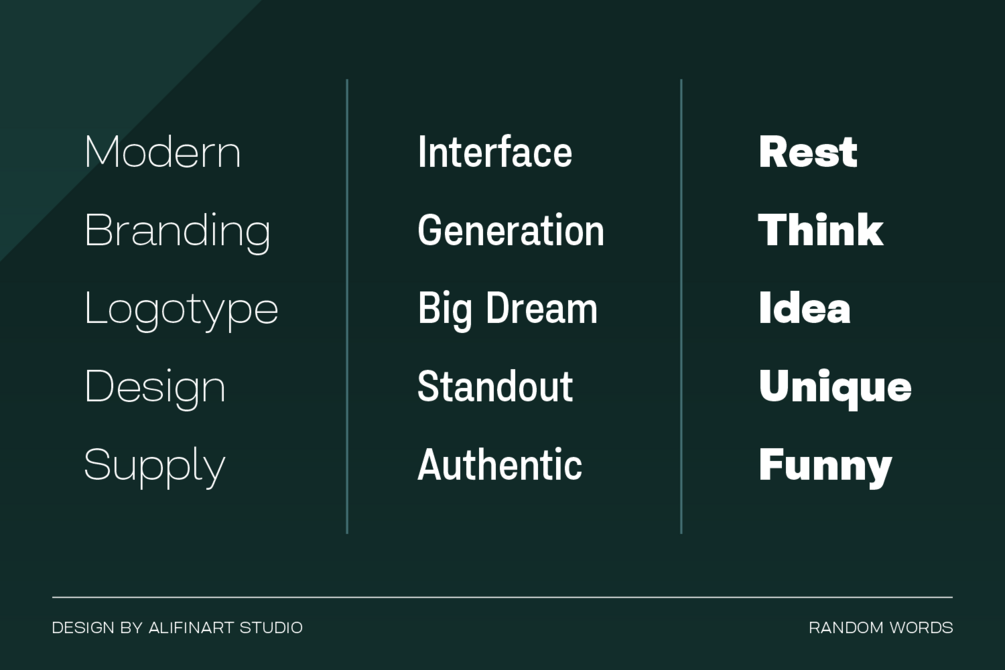 Modern
Branding
Logotype
Design
Supply

Interface
Generation
Big Dream
Standout
Authentic

Rest
Think
Idea
Unique
Funny

DESIGN BY ALIFINART STUDIO

RANDOM WORDS